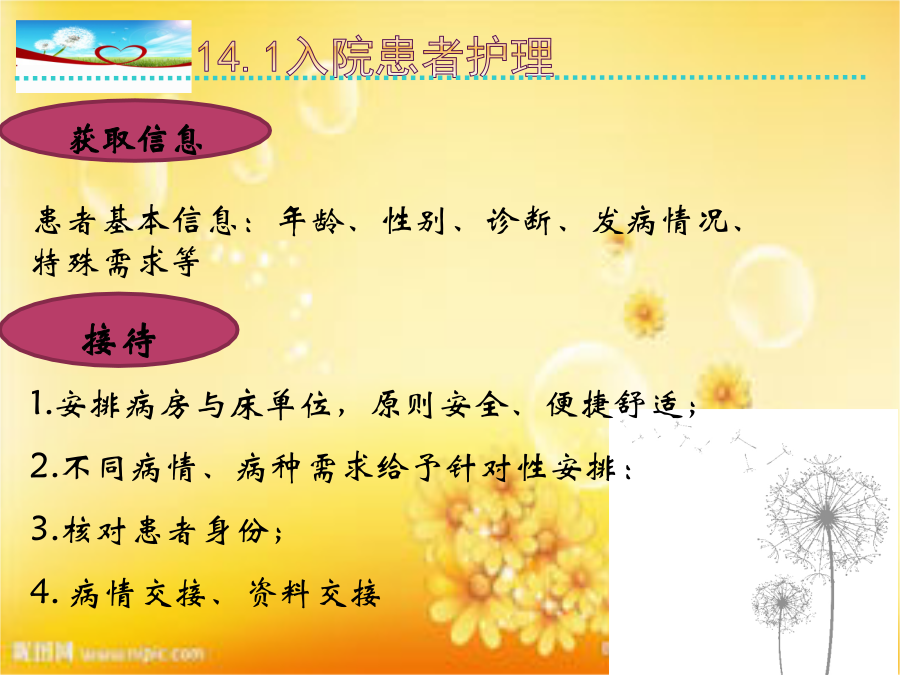 14.1入院患者护理

获取信息

患者基本信息：年龄、性别、诊断、发病情况、特殊需求等

接待

1.安排病房与床单位，原则安全、便捷舒适；

2.不同病情、病种需求给予针对性安排；

3.核对患者身份；

4. 病情交接、资料交接

昵图网 www.nipic.com